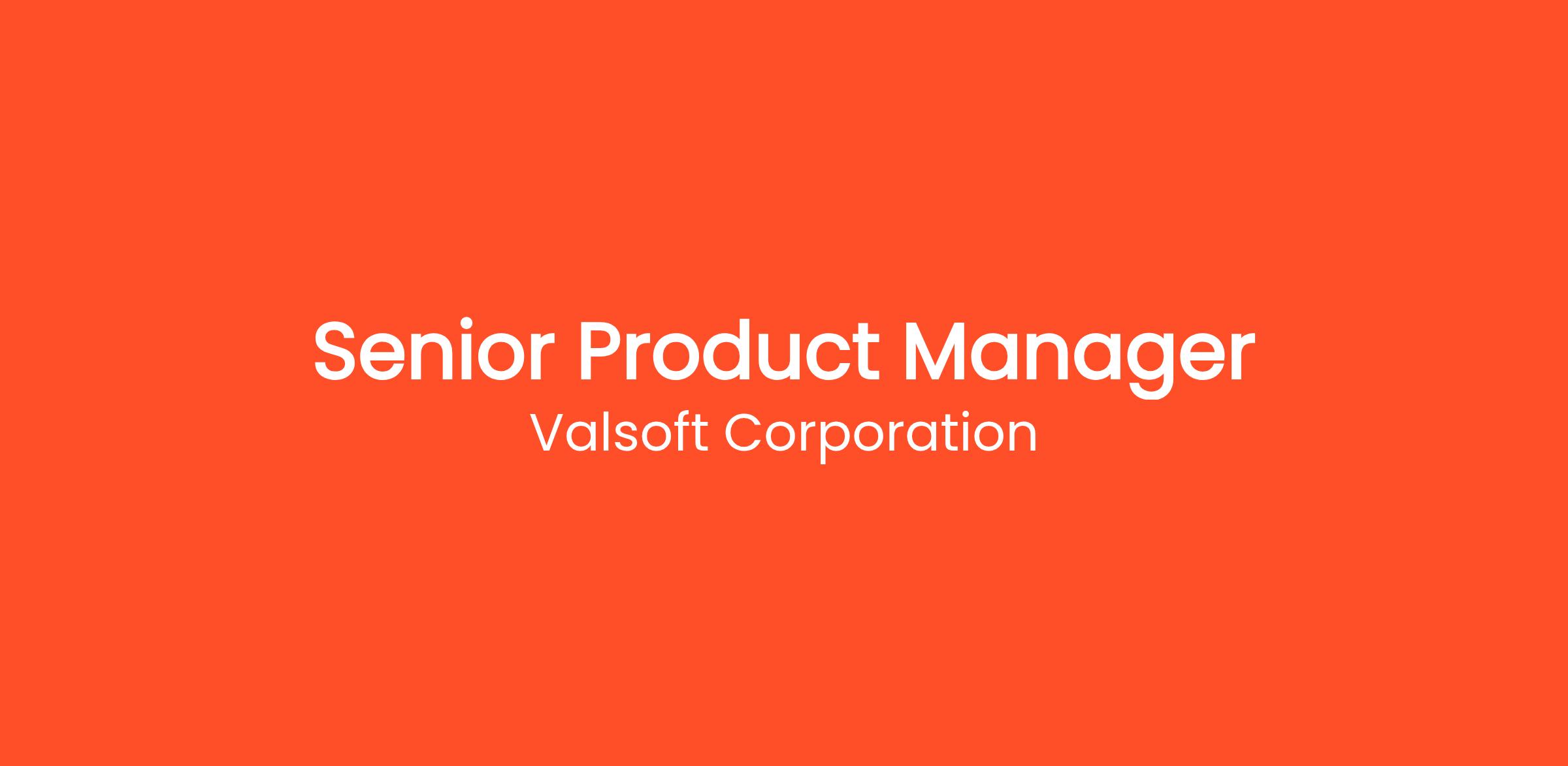 Senior Product Manager

Valsoft Corporation